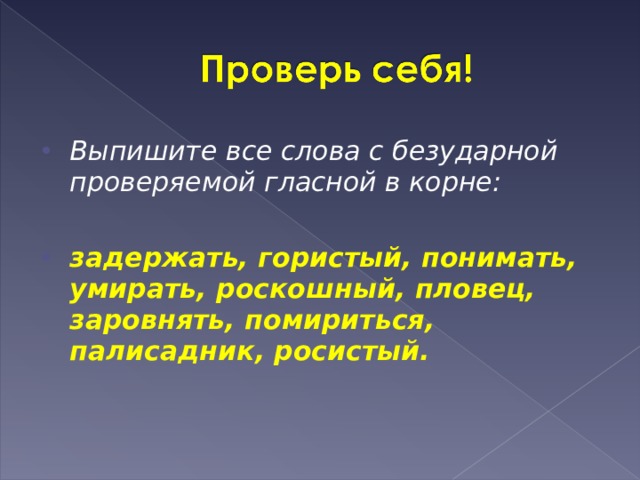 Проверь себя!

Выпишите все слова с безударной проверяемой гласной в корне:

задержать, гористый, понимать, умирать, роскошный, пловец, заровнять, помириться, палисадник, росистый.